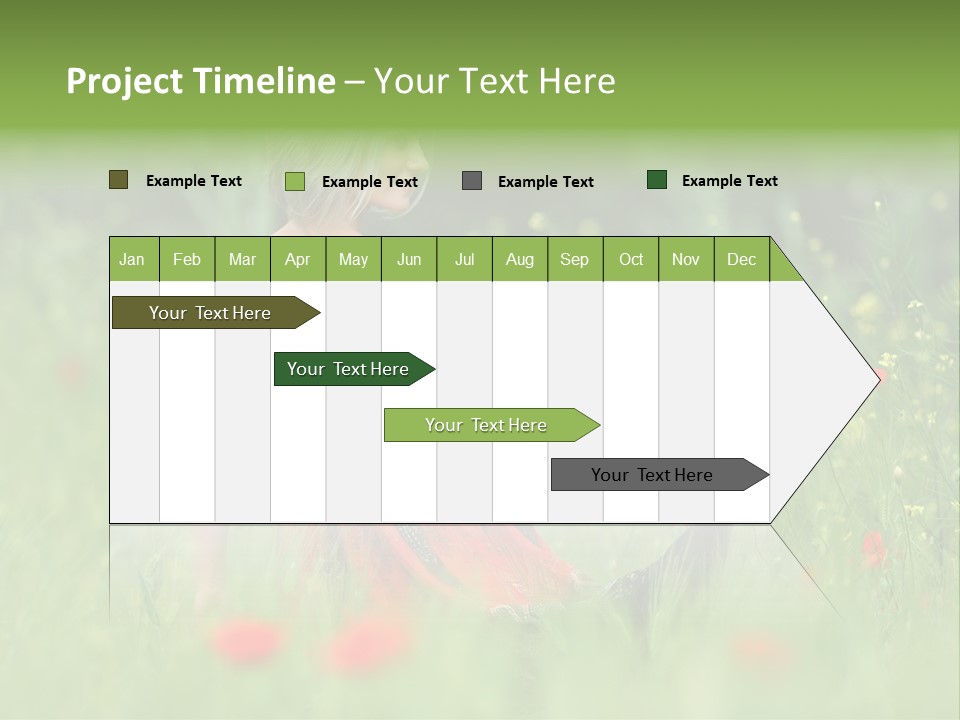 Project Timeline – Your Text Here

Example Text
Example Text
Example Text
Example Text

| Jan | Feb | Mar | Apr | May | Jun | Jul | Aug | Sep | Oct | Nov | Dec |
|---|---|---|---|---|---|---|---|---|---|---|---|

Your Text Here
Your Text Here
Your Text Here
Your Text Here